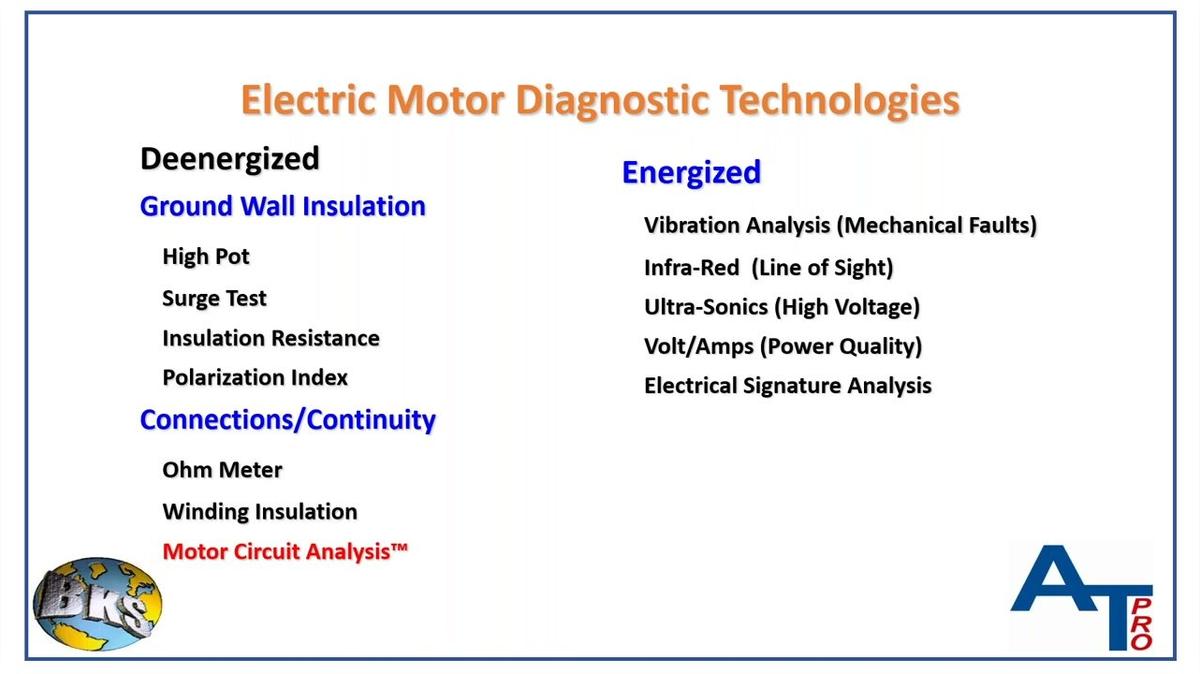 Electric Motor Diagnostic Technologies

Deenergized

Ground Wall Insulation

High Pot

Surge Test

Insulation Resistance

Polarization Index

Connections/Continuity

Ohm Meter

Winding Insulation

Motor Circuit Analysis™

Energized

Vibration Analysis (Mechanical Faults)

Infra-Red (Line of Sight)

Ultra-Sonics (High Voltage)

Volt/Amps (Power Quality)

Electrical Signature Analysis

BKS

AT PRO